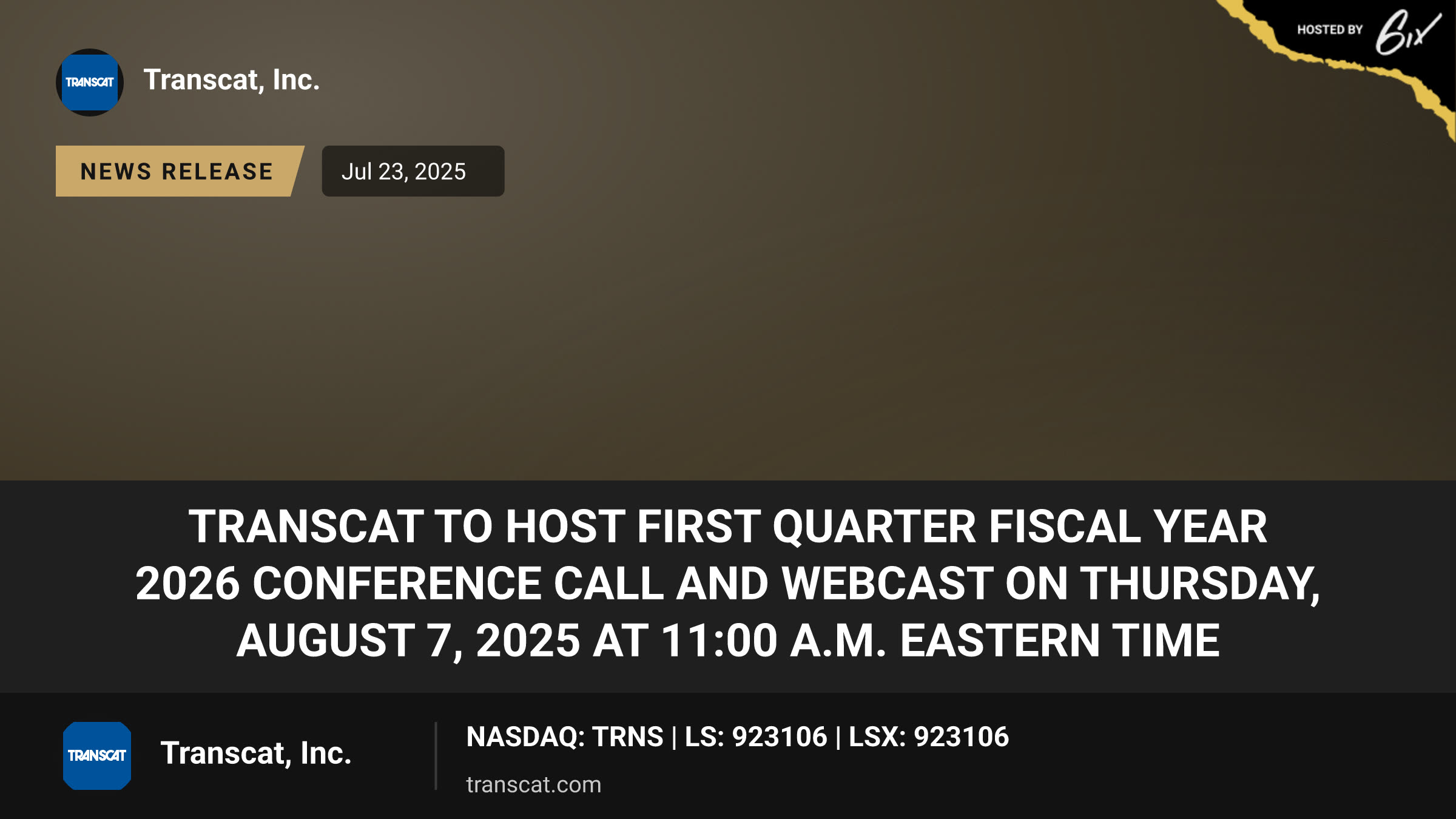 HOSTED BY 6ix

TRANSCAT

Transcat, Inc.

NEWS RELEASE

Jul 23, 2025

TRANSCAT TO HOST FIRST QUARTER FISCAL YEAR 2026 CONFERENCE CALL AND WEBCAST ON THURSDAY, AUGUST 7, 2025 AT 11:00 A.M. EASTERN TIME

TRANSCAT

Transcat, Inc.

NASDAQ: TRNS | LS: 923106 | LSX: 923106

transcat.com